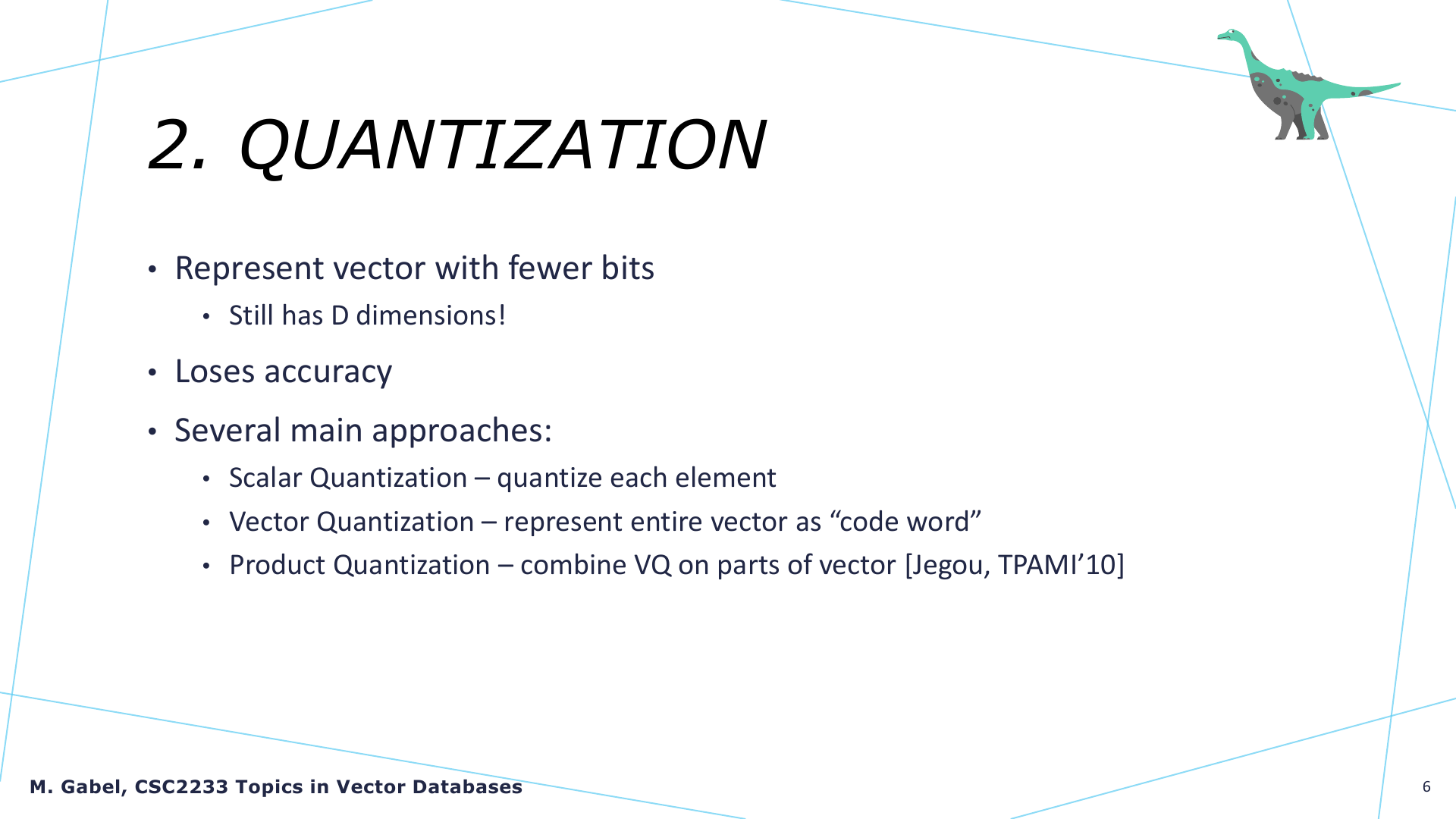 2. QUANTIZATION

• Represent vector with fewer bits
  • Still has D dimensions!
• Loses accuracy
• Several main approaches:
  • Scalar Quantization – quantize each element
  • Vector Quantization – represent entire vector as “code word”
  • Product Quantization – combine VQ on parts of vector [Jegou, TPAMI’10]

M. Gabel, CSC2233 Topics in Vector Databases

6